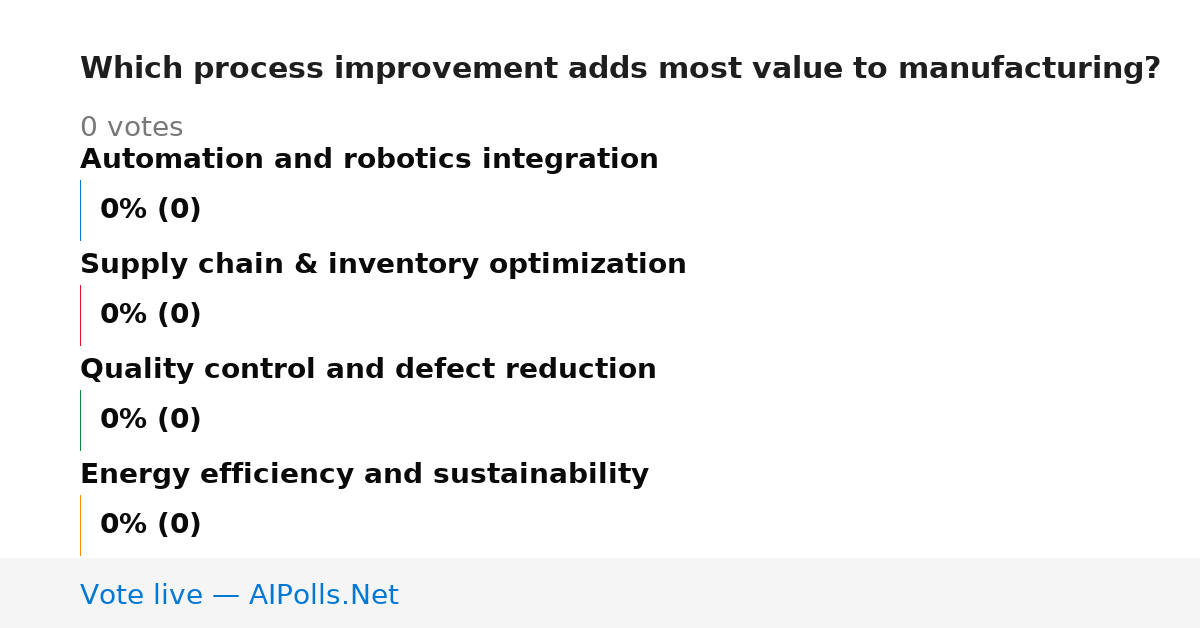 Which process improvement adds most value to manufacturing?

0 votes

Automation and robotics integration

0% (0)

Supply chain & inventory optimization

0% (0)

Quality control and defect reduction

0% (0)

Energy efficiency and sustainability

0% (0)

Vote live — AIPolls.Net